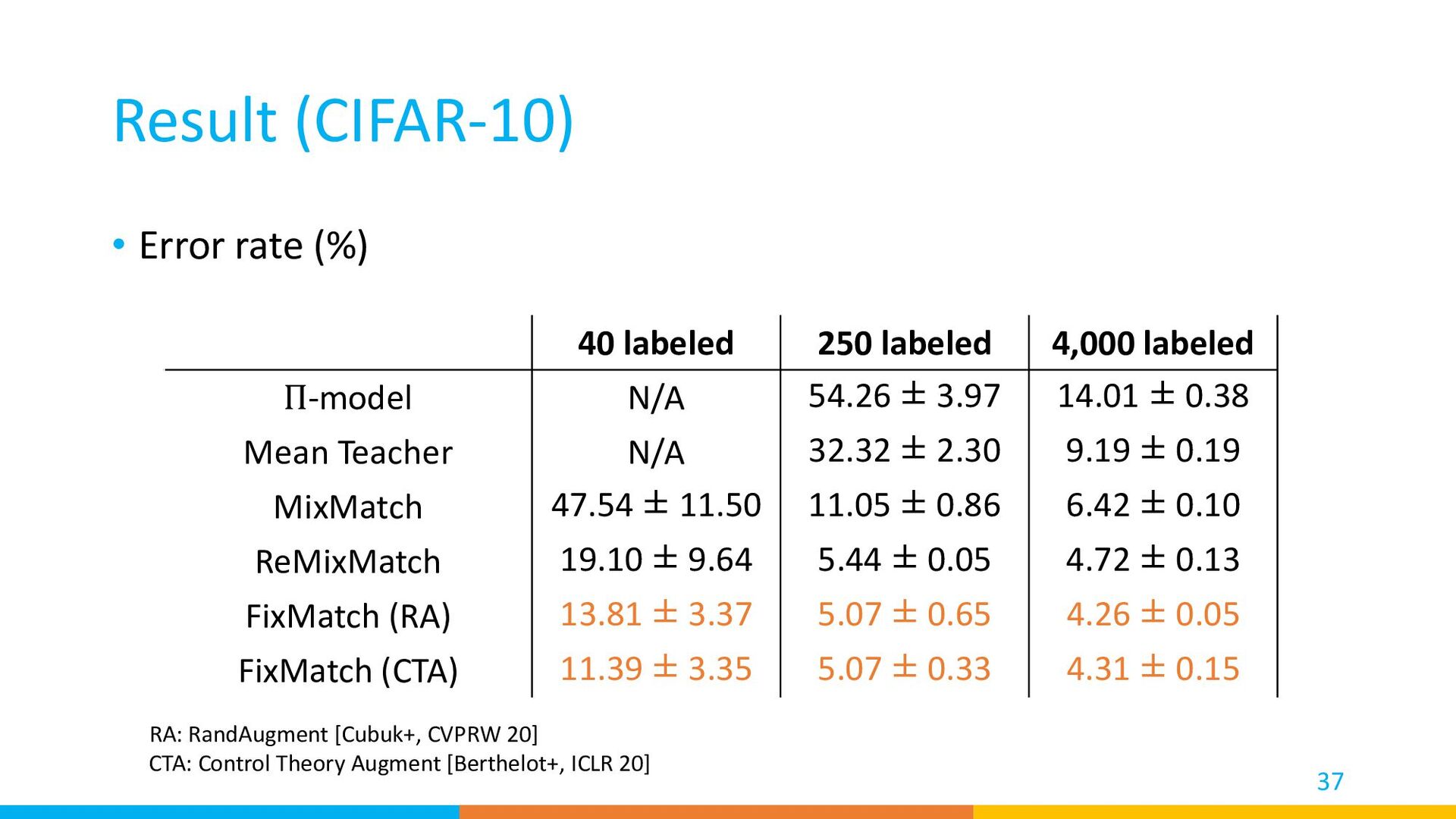 Result (CIFAR-10)

• Error rate (%)

| | 40 labeled | 250 labeled | 4,000 labeled |
|---|---|---|---|
| $\Pi$-model | N/A | $54.26 \pm 3.97$ | $14.01 \pm 0.38$ |
| Mean Teacher | N/A | $32.32 \pm 2.30$ | $9.19 \pm 0.19$ |
| MixMatch | $47.54 \pm 11.50$ | $11.05 \pm 0.86$ | $6.42 \pm 0.10$ |
| ReMixMatch | $19.10 \pm 9.64$ | $5.44 \pm 0.05$ | $4.72 \pm 0.13$ |
| FixMatch (RA) | $13.81 \pm 3.37$ | $5.07 \pm 0.65$ | $4.26 \pm 0.05$ |
| FixMatch (CTA) | $11.39 \pm 3.35$ | $5.07 \pm 0.33$ | $4.31 \pm 0.15$ |

RA: RandAugment [Cubuk+, CVPRW 20]
CTA: Control Theory Augment [Berthelot+, ICLR 20]

37